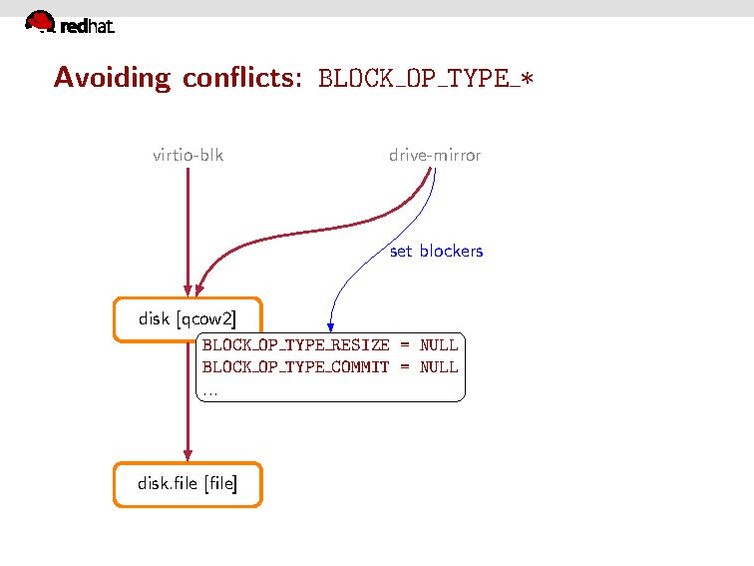 redhat.

Avoiding conflicts: BLOCK_OP_TYPE_*

virtio-blk

drive-mirror

set blockers

disk [qcow2]

BLOCK_OP_TYPE_RESIZE = NULL
BLOCK_OP_TYPE_COMMIT = NULL
...

disk.file [file]